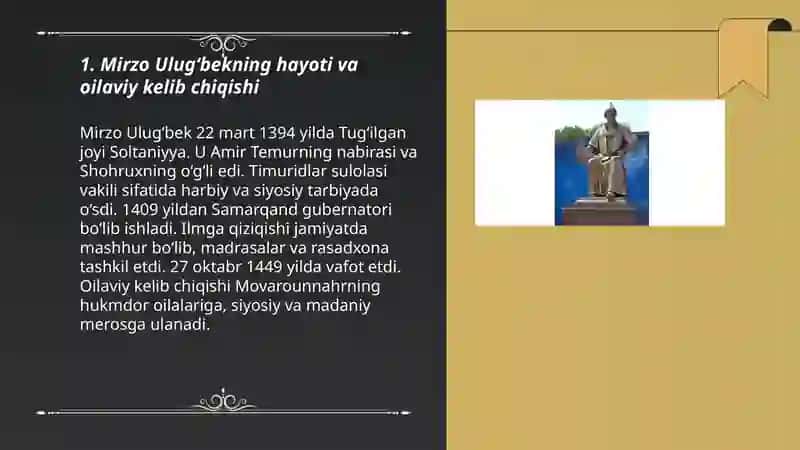 1. Mirzo Ulug‘bekning hayoti va oilaviy kelib chiqishi

Mirzo Ulug‘bek 22 mart 1394 yilda Tug‘ilgan joyi Soltaniyya. U Amir Temurning nabirasi va Shohruxning o‘g‘li edi. Timuridlar sulolasi vakili sifatida harbiy va siyosiy tarbiyada o‘sdi. 1409 yildan Samarqand gubernatori bo‘lib ishladi. Ilmga qiziqishi jamiyatda mashhur bo‘lib, madrasalar va rasadxona tashkil etdi. 27 oktabr 1449 yilda vafot etdi. Oilaviy kelib chiqishi Movarounnahrning hukmdor oilalariga, siyosiy va madaniy merosga ulanadi.